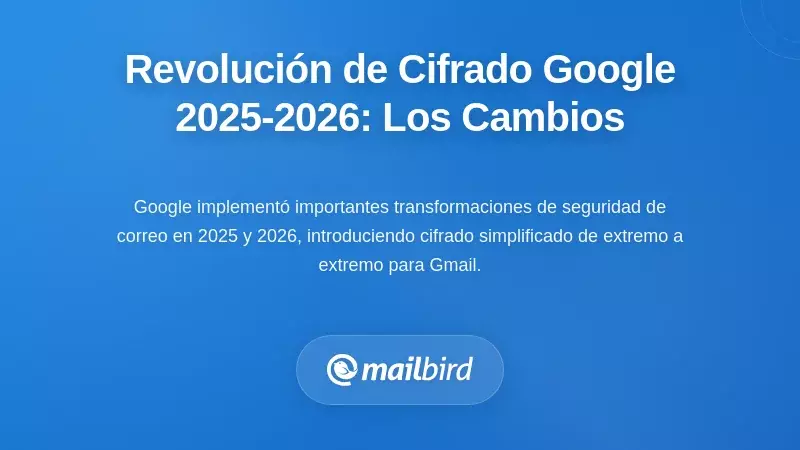 Revolución de Cifrado Google 2025-2026: Los Cambios

Google implementó importantes transformaciones de seguridad de correo en 2025 y 2026, introduciendo cifrado simplificado de extremo a extremo para Gmail.

mailbird